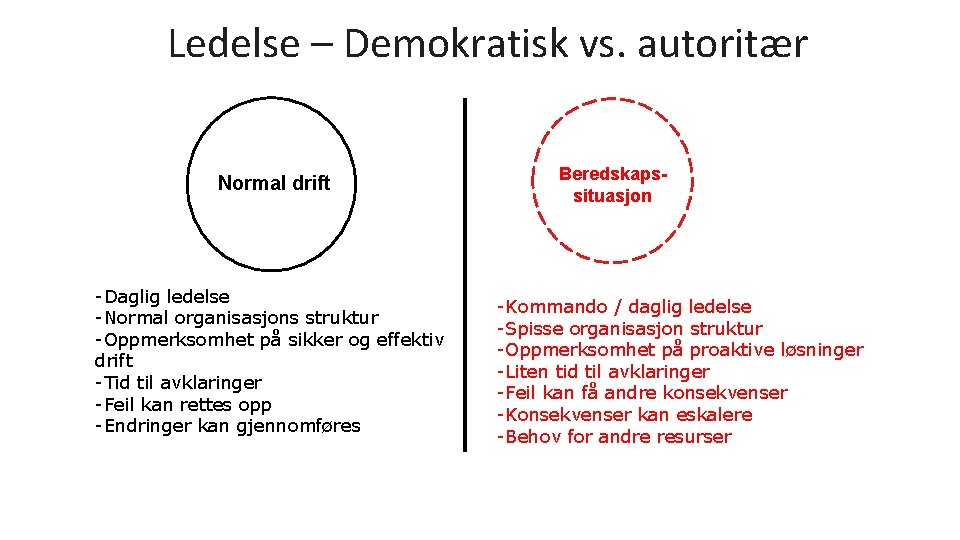 Ledelse – Demokratisk vs. autoritær

Normal drift

-Daglig ledelse
-Normal organisasjons struktur
-Oppmerksomhet på sikker og effektiv drift
-Tid til avklaringer
-Feil kan rettes opp
-Endringer kan gjennomføres

Beredskaps-situasjon

-Kommando / daglig ledelse
-Spisse organisasjon struktur
-Oppmerksomhet på proaktive løsninger
-Liten tid til avklaringer
-Feil kan få andre konsekvenser
-Konsekvenser kan eskalere
-Behov for andre resurser